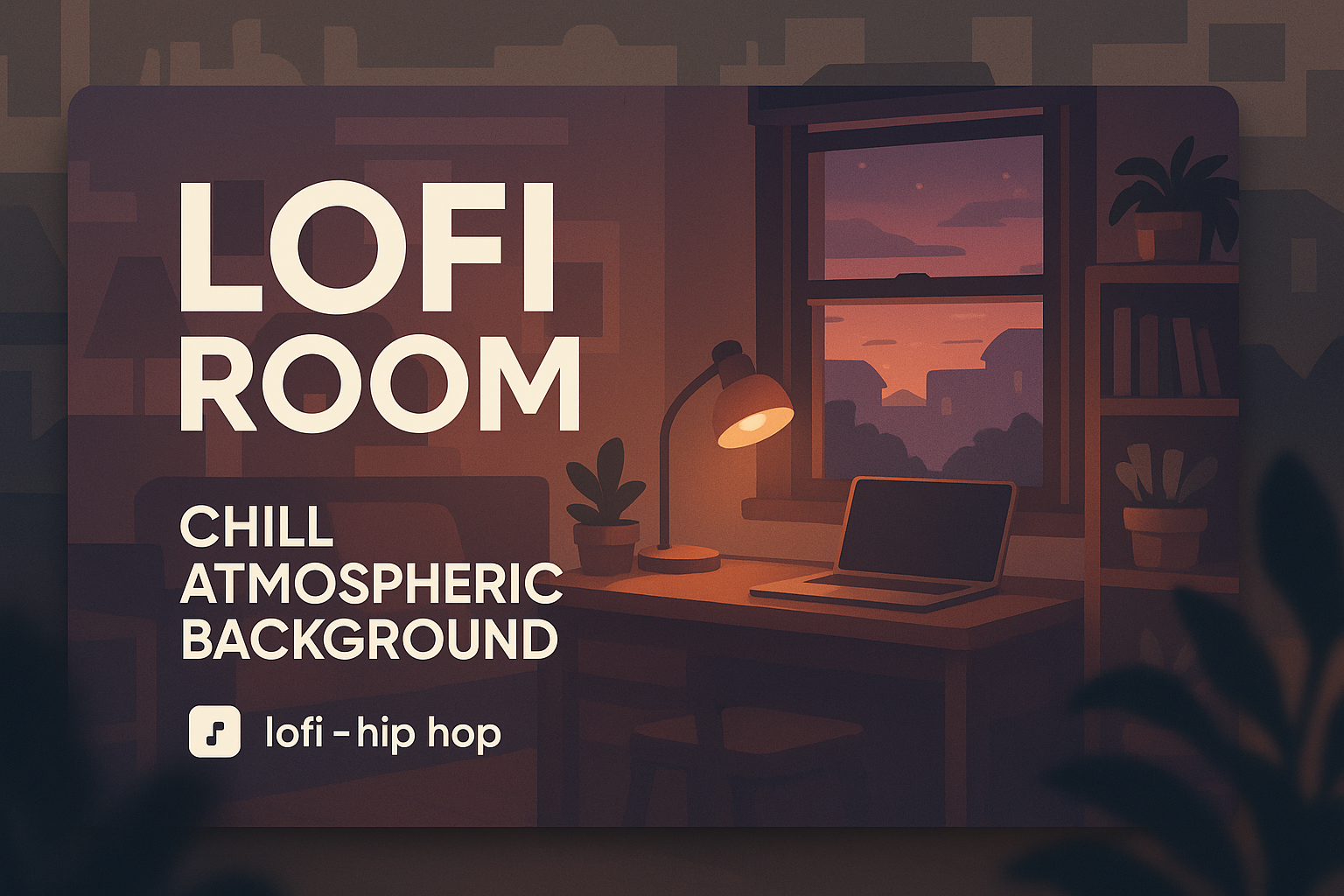 LOFI ROOM

CHILL ATMOSPHERIC BACKGROUND

lofi - hip hop